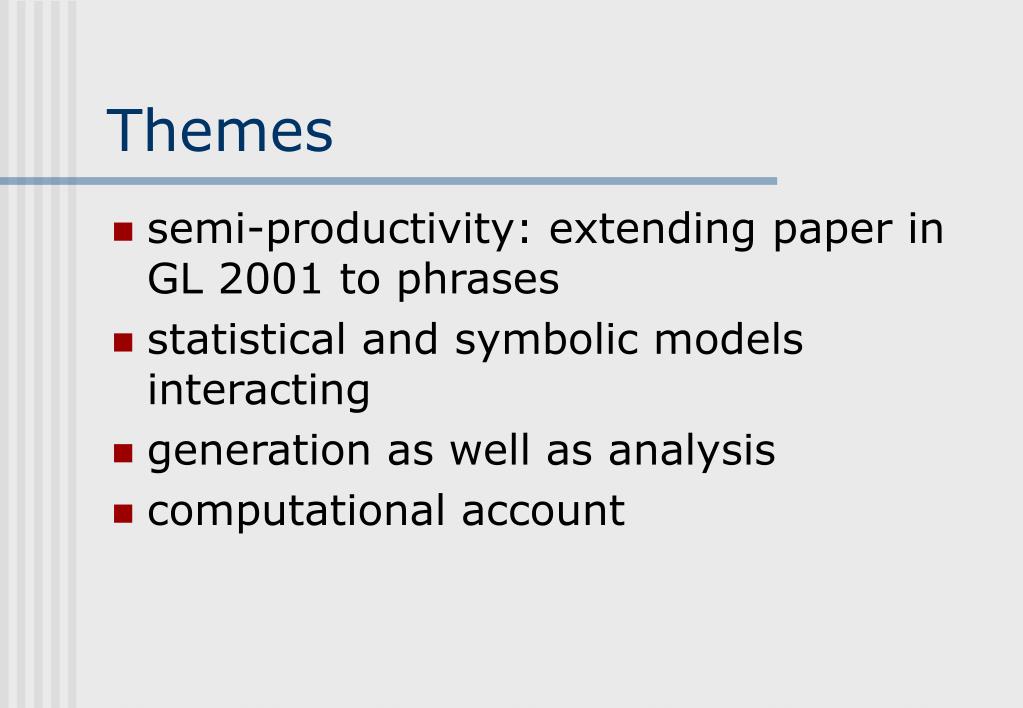 Themes

- semi-productivity: extending paper in GL 2001 to phrases
- statistical and symbolic models interacting
- generation as well as analysis
- computational account